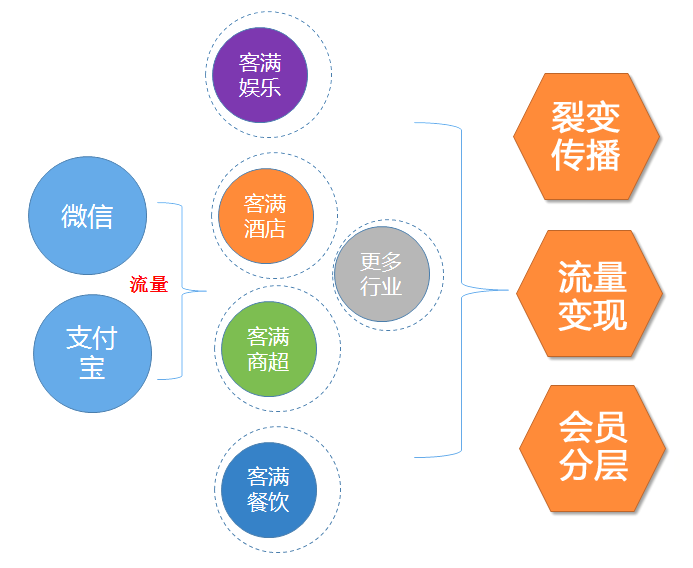 微信

支付宝

流量

客满娱乐

客满酒店

客满商超

客满餐饮

更多行业

裂变传播

流量变现

会员分层